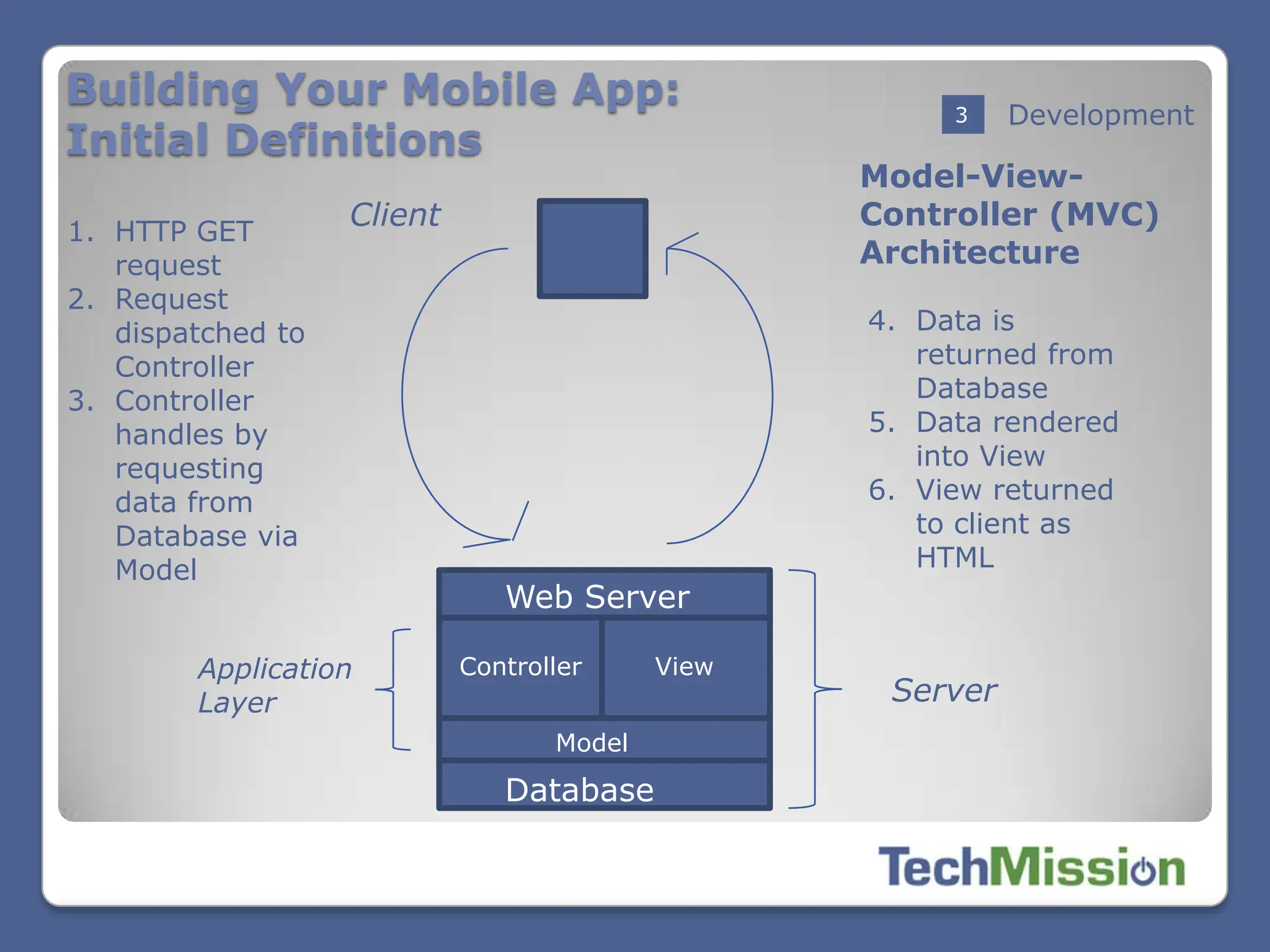 Building Your Mobile App: Initial Definitions

3 Development

Model-View-Controller (MVC) Architecture

1. HTTP GET request
2. Request dispatched to Controller
3. Controller handles by requesting data from Database via Model

Client

4. Data is returned from Database
5. Data rendered into View
6. View returned to client as HTML

Web Server

Controller

View

Model

Database

Application Layer

Server

TechMission